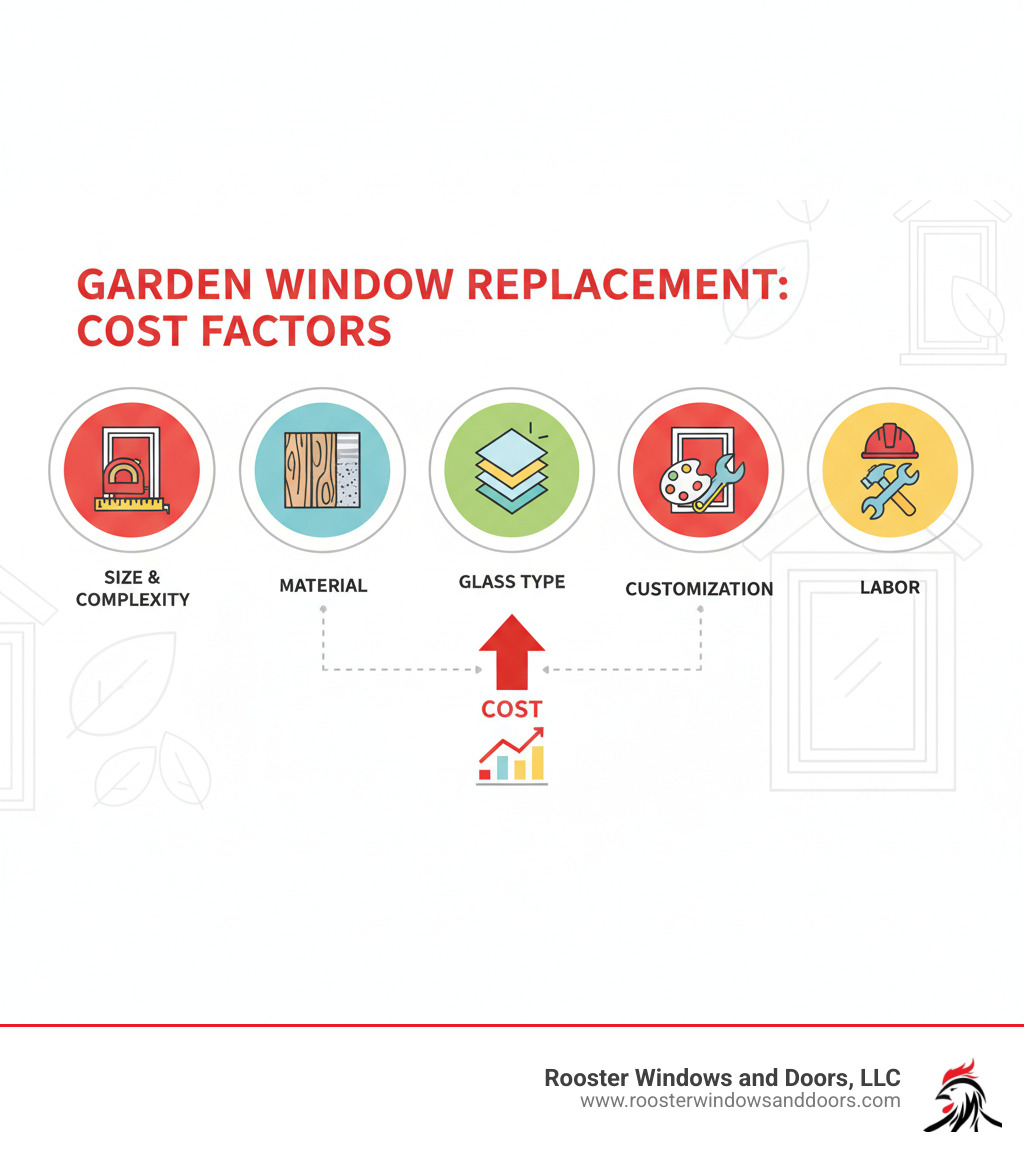 GARDEN WINDOW REPLACEMENT: COST FACTORS

SIZE & COMPLEXITY

MATERIAL

GLASS TYPE

CUSTOMIZATION

LABOR

COST

Rooster Windows and Doors, LLC
www.roosterwindowsanddoors.com